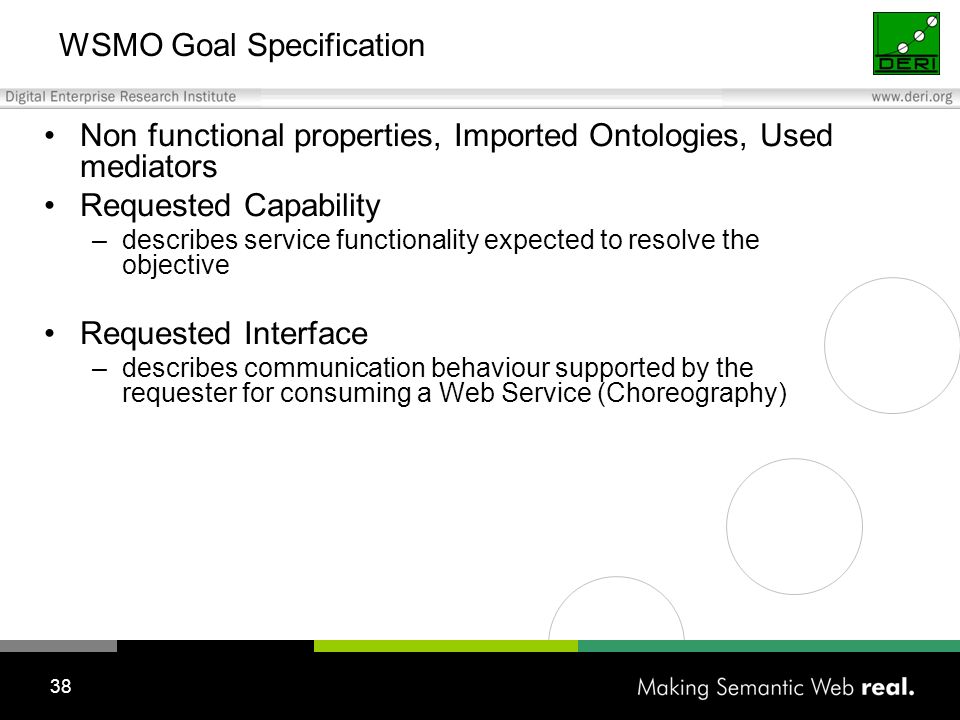 WSMO Goal Specification

DERI

Digital Enterprise Research Institute

www.deri.org

• Non functional properties, Imported Ontologies, Used mediators
• Requested Capability
– describes service functionality expected to resolve the objective

• Requested Interface
– describes communication behaviour supported by the requester for consuming a Web Service (Choreography)

38

Making Semantic Web real.